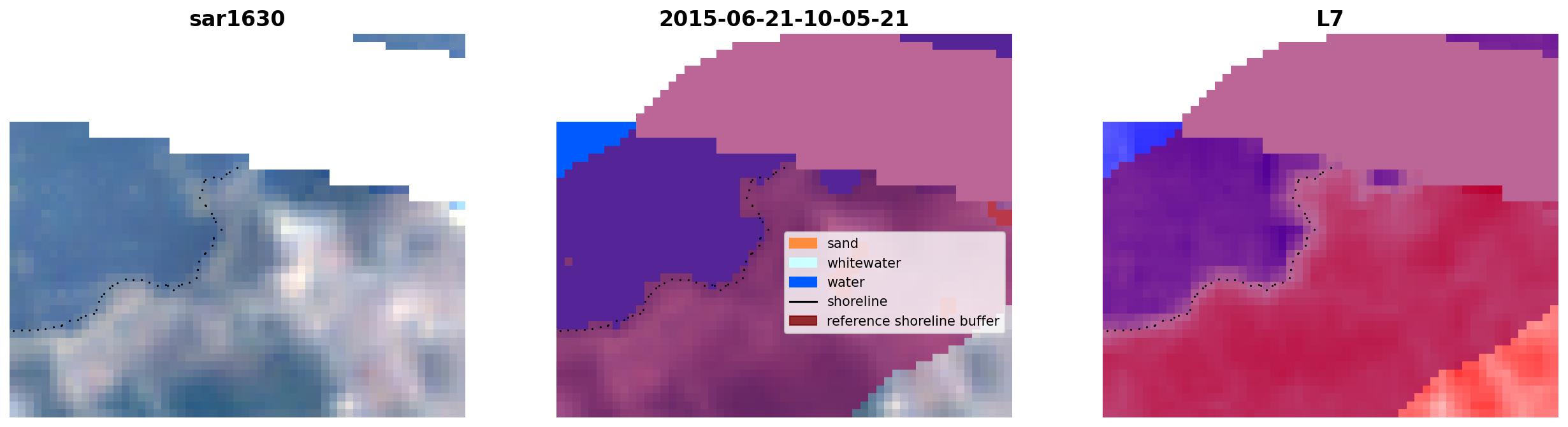 sar1630

2015-06-21-10-05-21

sand
whitewater
water
shoreline
reference shoreline buffer

L7